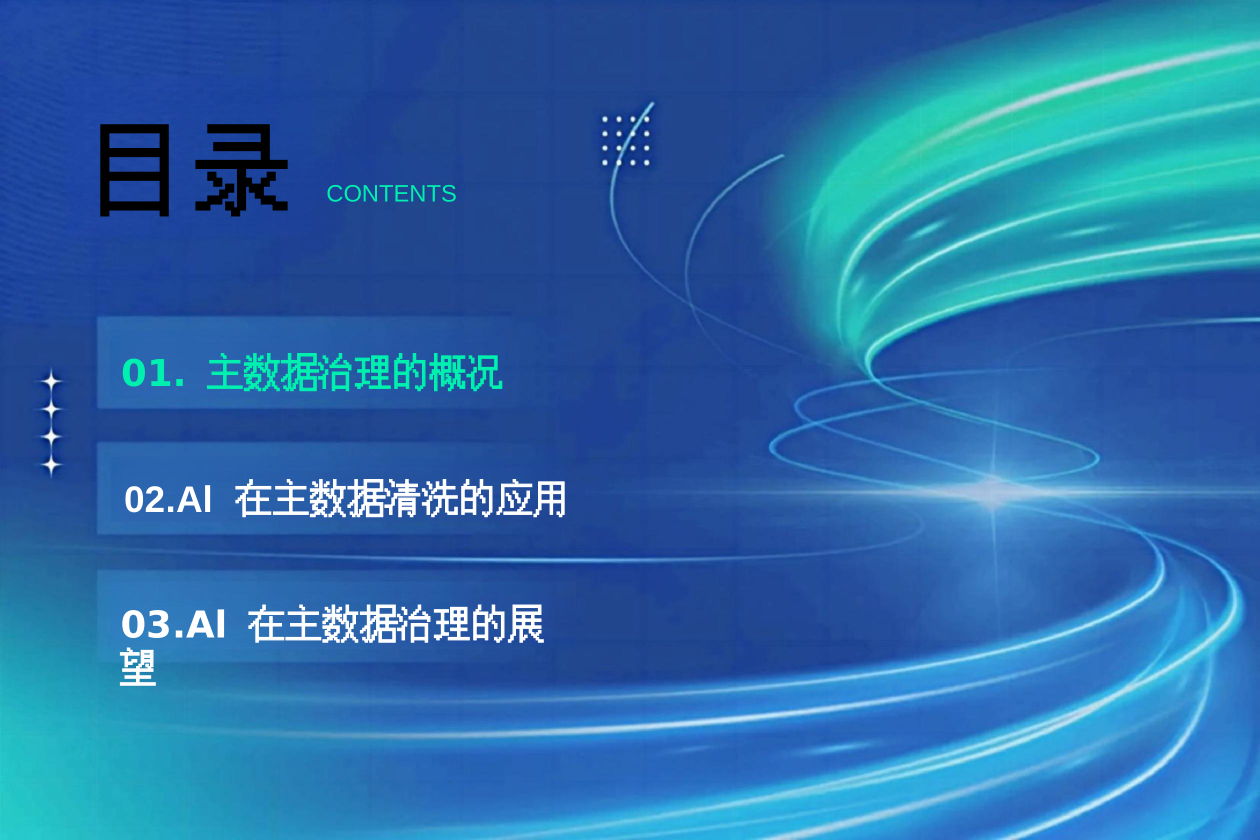 目录 CONTENTS

01. 主数据治理的概况

02.AI 在主数据清洗的应用

03.AI 在主数据治理的展望